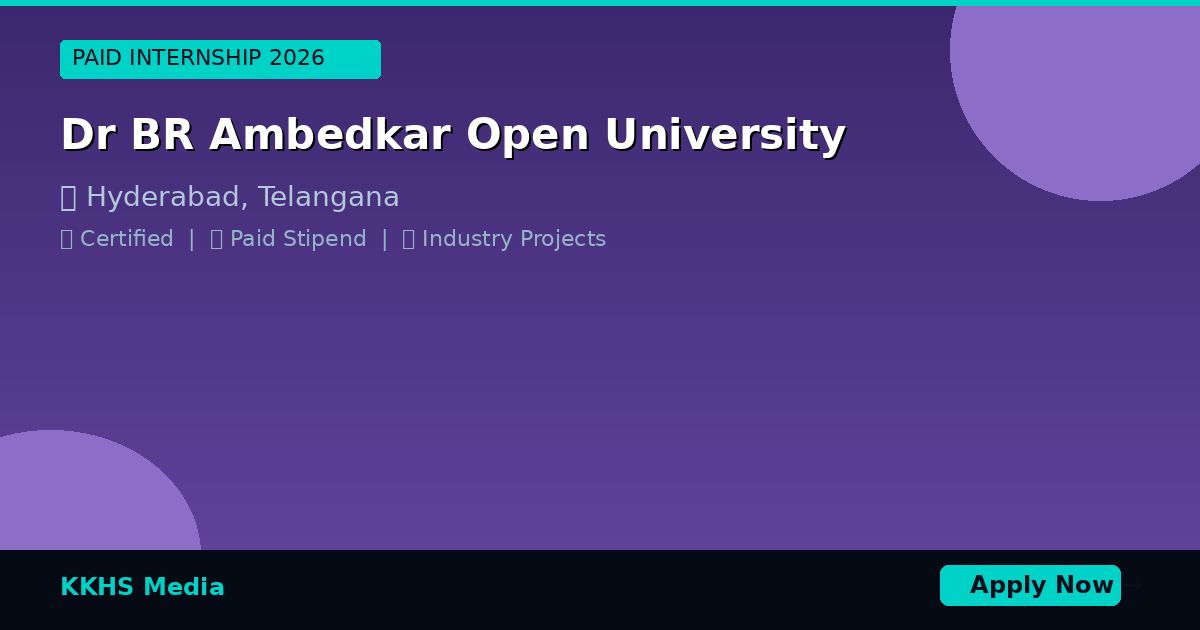 PAID INTERNSHIP 2026

Dr BR Ambedkar Open University

Hyderabad, Telangana

Certified | Paid Stipend | Industry Projects

KKHS Media

Apply Now